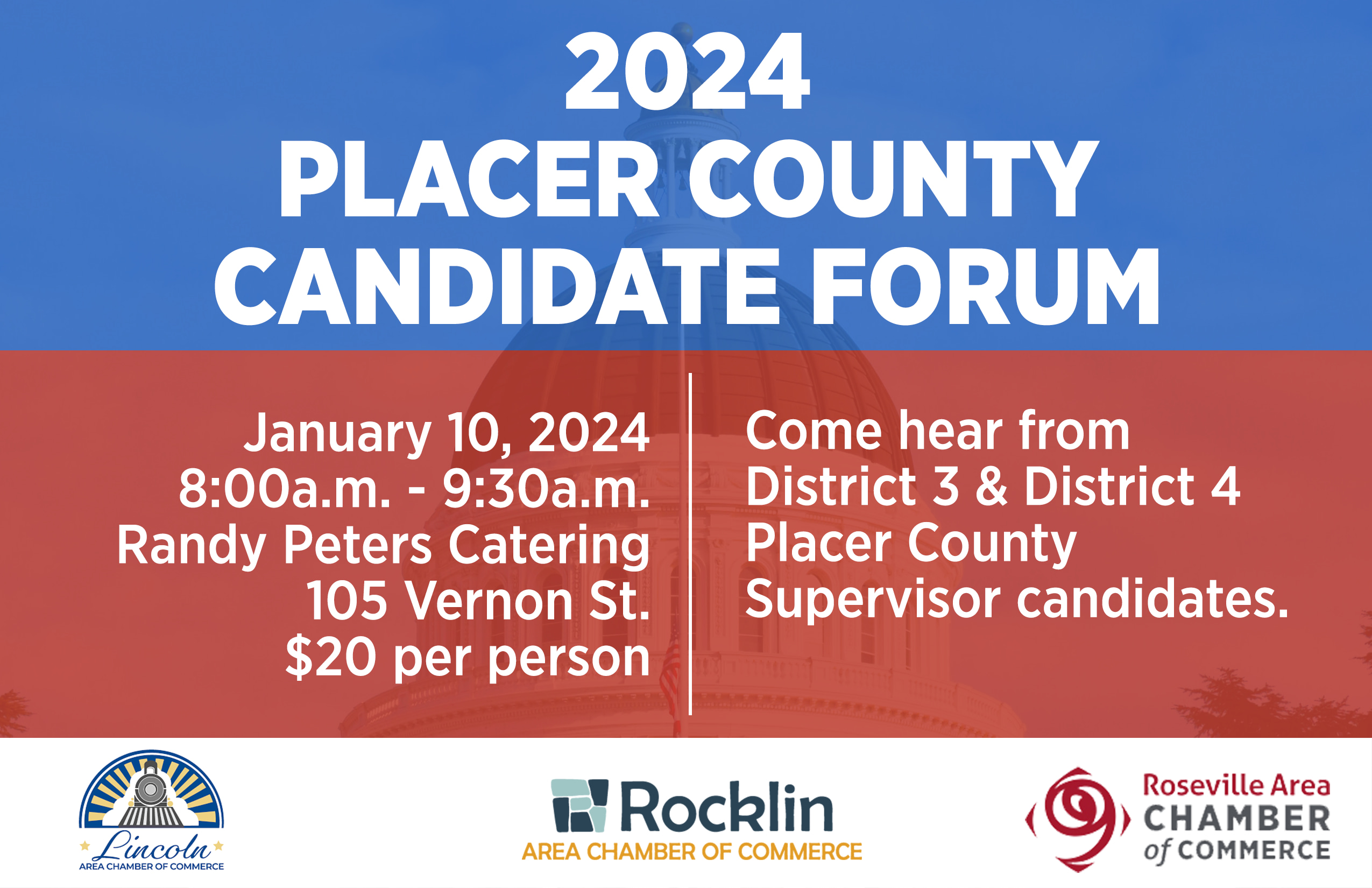 2024
PLACER COUNTY
CANDIDATE FORUM

January 10, 2024
8:00a.m. - 9:30a.m.
Randy Peters Catering
105 Vernon St.
$20 per person

Come hear from
District 3 & District 4
Placer County
Supervisor candidates.

Lincoln
AREA CHAMBER OF COMMERCE

Rocklin
AREA CHAMBER OF COMMERCE

Roseville Area
CHAMBER
of COMMERCE